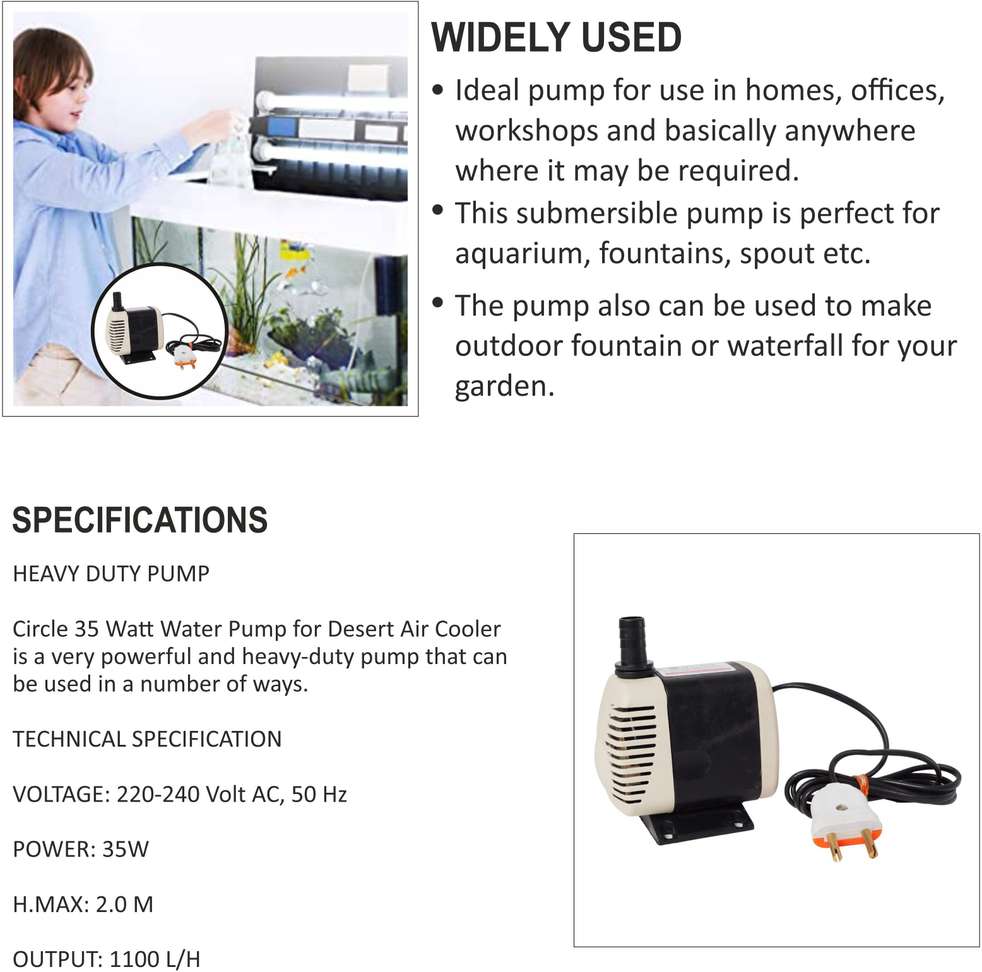 WIDELY USED

• Ideal pump for use in homes, offices, workshops and basically anywhere where it may be required.

• This submersible pump is perfect for aquarium, fountains, spout etc.

• The pump also can be used to make outdoor fountain or waterfall for your garden.

SPECIFICATIONS

HEAVY DUTY PUMP

Circle 35 Watt Water Pump for Desert Air Cooler is a very powerful and heavy-duty pump that can be used in a number of ways.

TECHNICAL SPECIFICATION

VOLTAGE: 220-240 Volt AC, 50 Hz

POWER: 35W

H.MAX: 2.0 M

OUTPUT: 1100 L/H